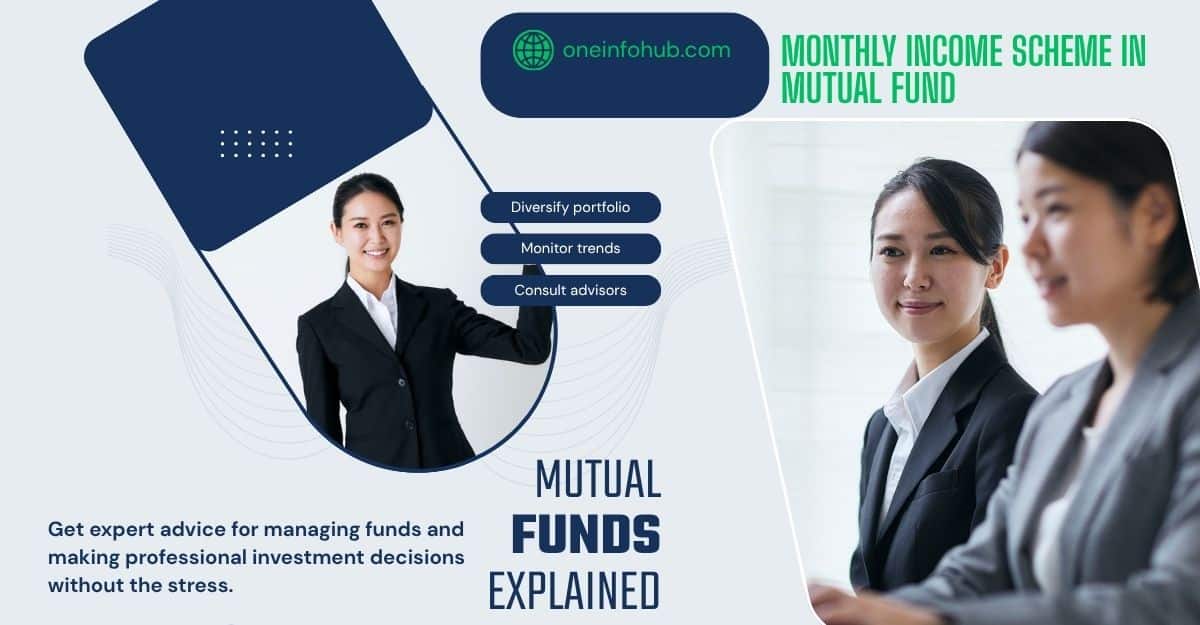 oneinfohub.com

MONTHLY INCOME SCHEME IN MUTUAL FUND

Diversify portfolio

Monitor trends

Consult advisors

MUTUAL FUNDS EXPLAINED

Get expert advice for managing funds and making professional investment decisions without the stress.